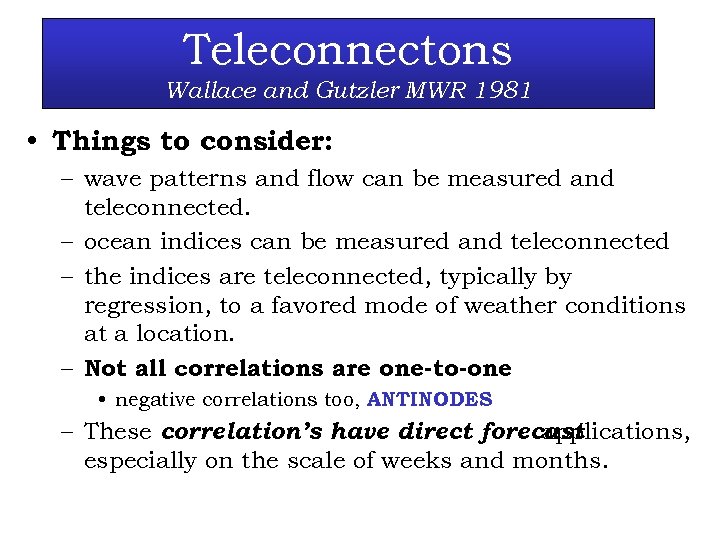 Teleconnectons
Wallace and Gutzler MWR 1981

• Things to consider:
– wave patterns and flow can be measured and teleconnected.
– ocean indices can be measured and teleconnected
– the indices are teleconnected, typically by regression, to a favored mode of weather conditions at a location.
– Not all correlations are one-to-one
• negative correlations too, ANTINODES
– These correlation's have direct forecast applications, especially on the scale of weeks and months.